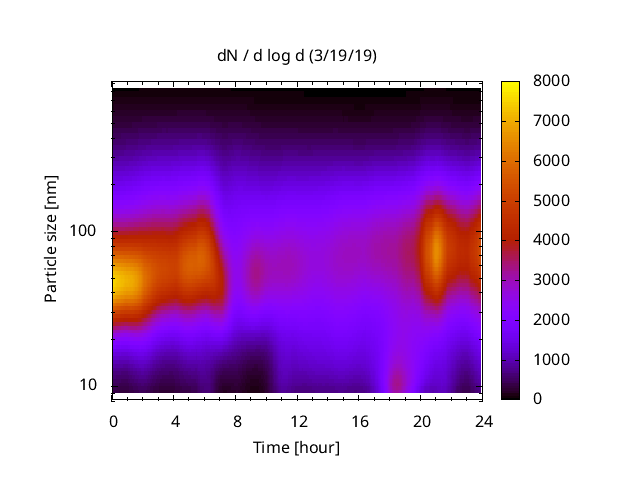 dN / d log d (3/19/19)

Particle size [nm]

100

10

0 4 8 12 16 20 24

Time [hour]

8000
7000
6000
5000
4000
3000
2000
1000
0